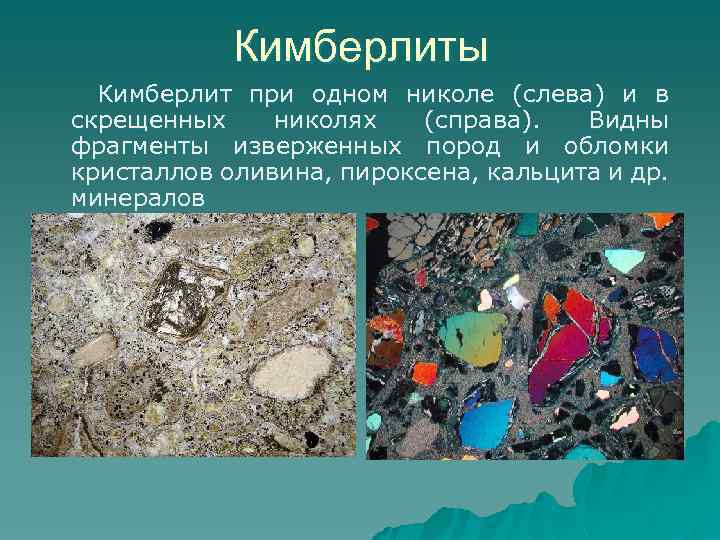 Кимберлиты

Кимберлит при одном николе (слева) и в скрещенных николях (справа). Видны фрагменты изверженных пород и обломки кристаллов оливина, пироксена, кальцита и др. минералов